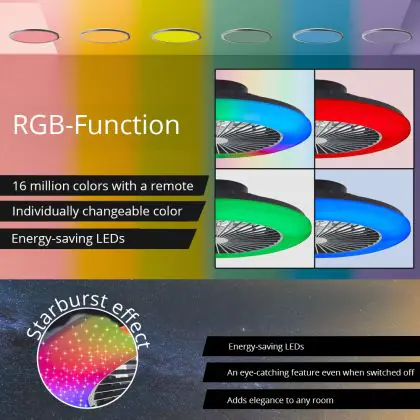 RGB-Function

16 million colors with a remote

Individually changeable color

Energy-saving LEDs

Starburst effect

Energy-saving LEDs

An eye-catching feature even when switched off

Adds elegance to any room